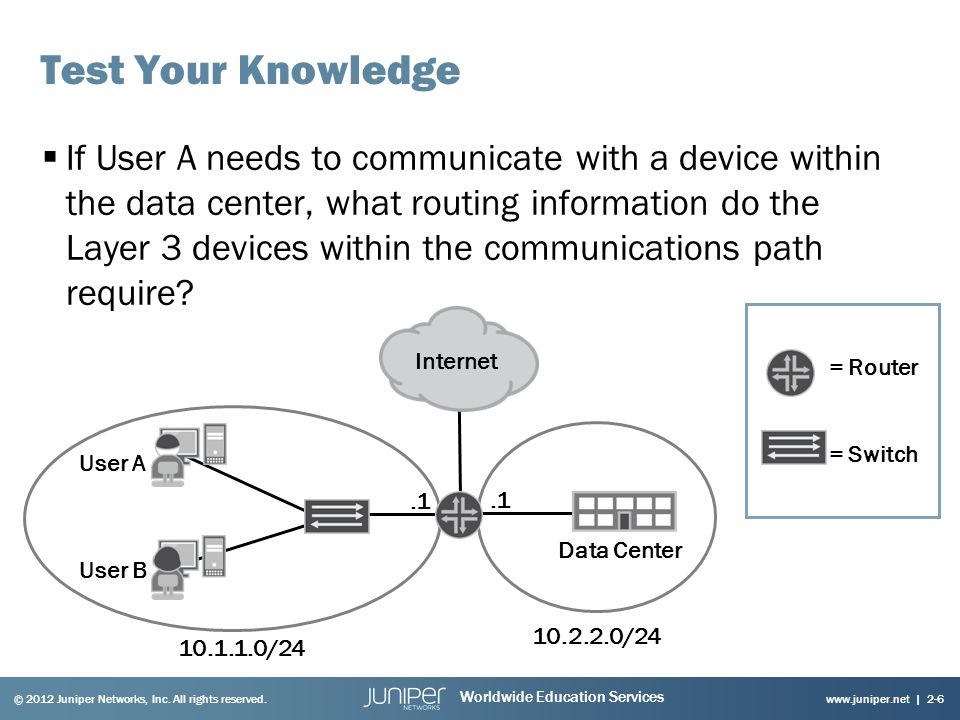 Test Your Knowledge

▪ If User A needs to communicate with a device within the data center, what routing information do the Layer 3 devices within the communications path require?

Internet

= Router

= Switch

User A

User B

.1

.1

Data Center

10.1.1.0/24

10.2.2.0/24

© 2012 Juniper Networks, Inc. All rights reserved.

JUNIPER NETWORKS

Worldwide Education Services

www.juniper.net | 2-6